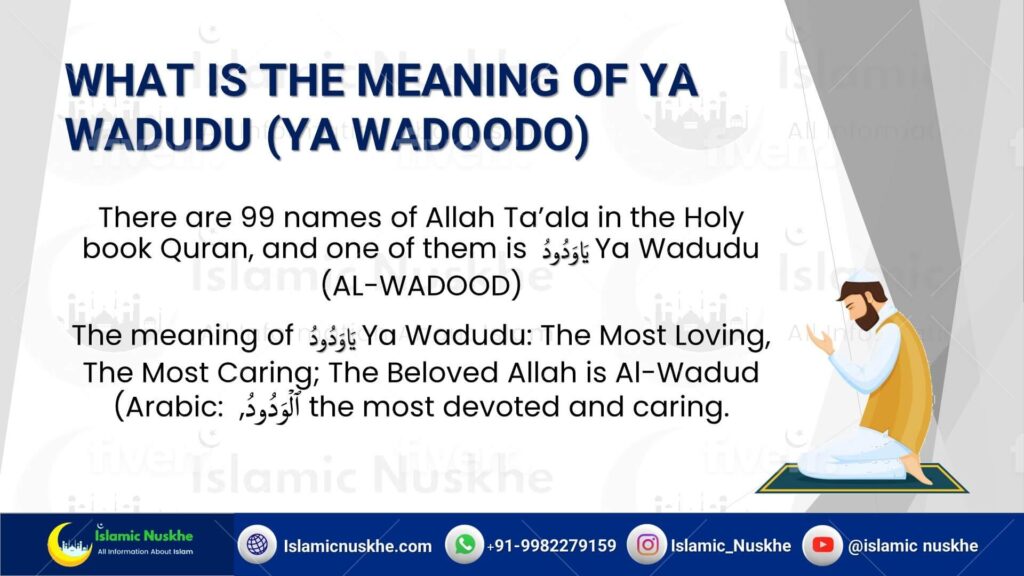 WHAT IS THE MEANING OF YA WADUDU (YA WADOODO)

There are 99 names of Allah Ta'ala in the Holy book Quran, and one of them is يَاوَدُودُ Ya Wadudu (AL-WADOOD)

The meaning of يَاوَدُودُ Ya Wadudu: The Most Loving, The Most Caring; The Beloved Allah is Al-Wadud (Arabic: ٱلْوَدُودُ, the most devoted and caring.

Islamic Nuskhe
All Information About Islam

Islamicnuskhe.com

+91-9982279159

Islamic_Nuskhe

@islamic nuskhe